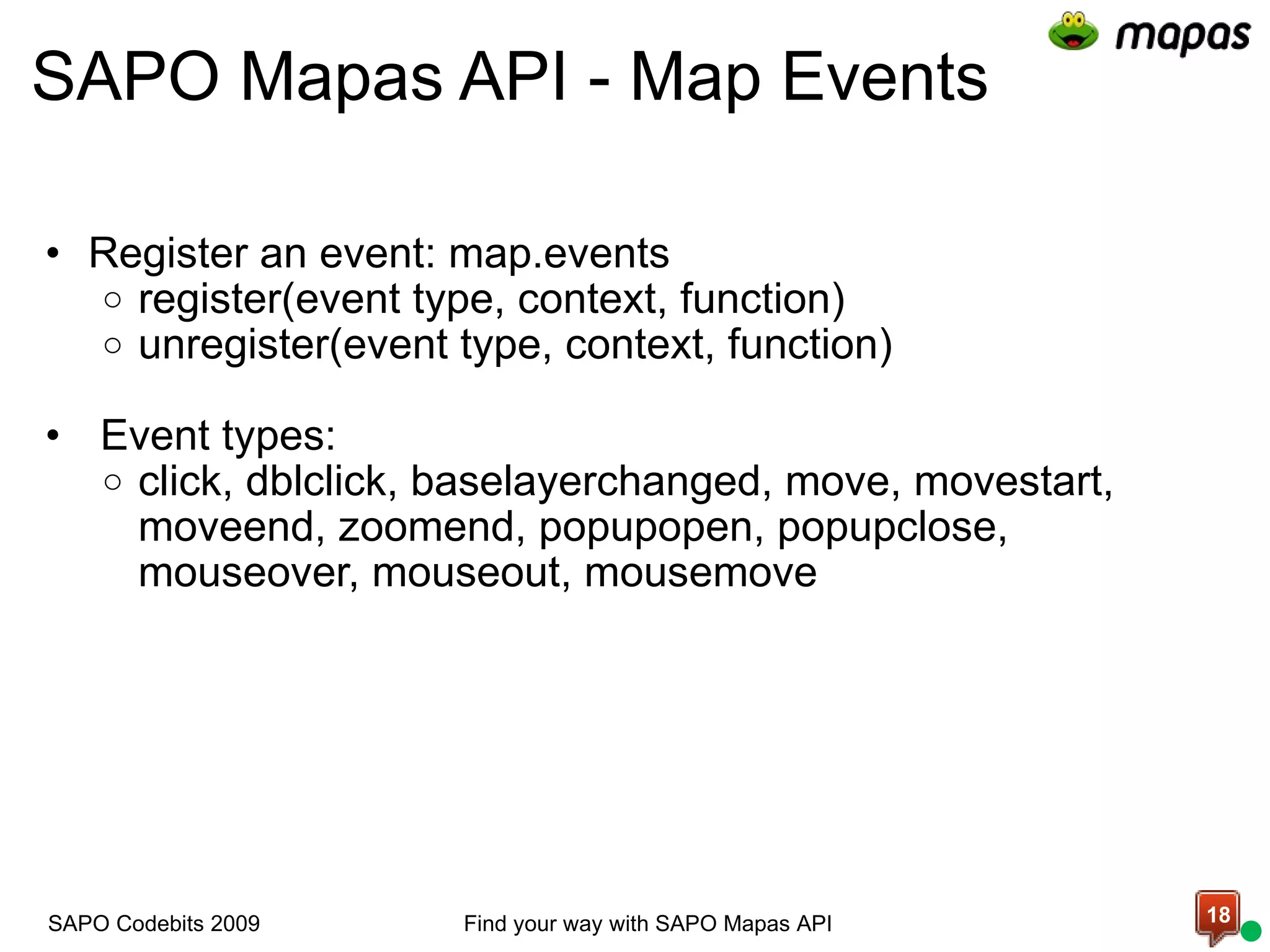 mapas

SAPO Mapas API - Map Events

• Register an event: map.events
  ○ register(event type, context, function)
  ○ unregister(event type, context, function)

• Event types:
  ○ click, dblclick, baselayerchanged, move, movestart, moveend, zoomend, popupopen, popupclose, mouseover, mouseout, mousemove

SAPO Codebits 2009

Find your way with SAPO Mapas API

18